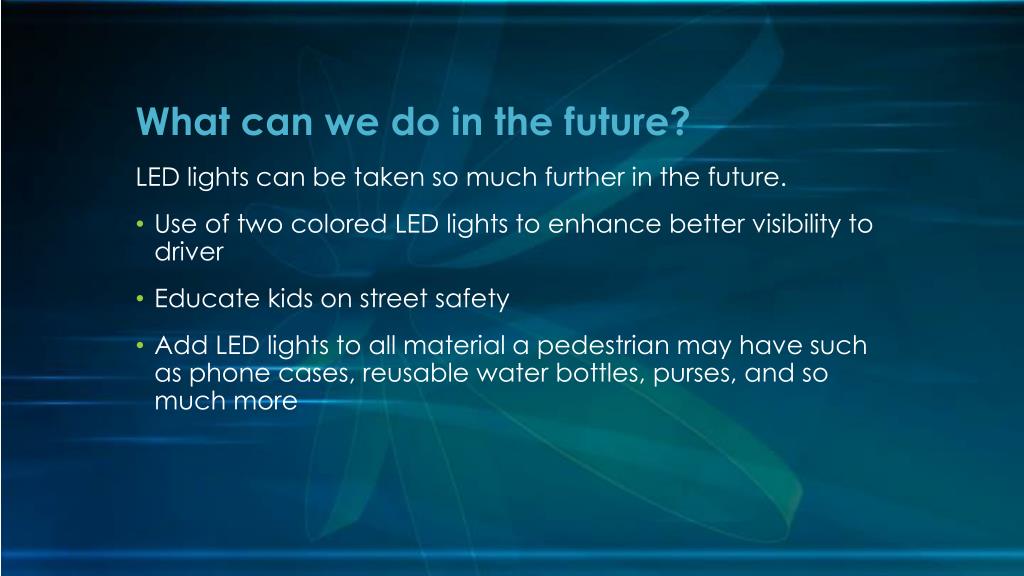 What can we do in the future?

LED lights can be taken so much further in the future.

• Use of two colored LED lights to enhance better visibility to driver

• Educate kids on street safety

• Add LED lights to all material a pedestrian may have such as phone cases, reusable water bottles, purses, and so much more